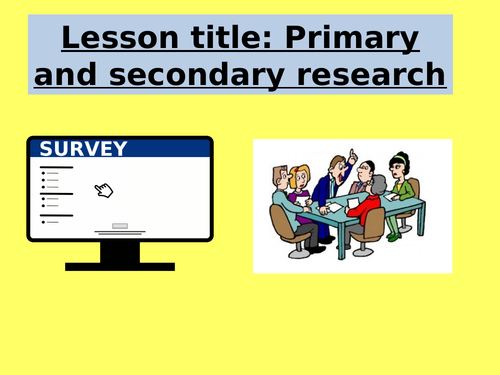 Lesson title: Primary and secondary research

SURVEY